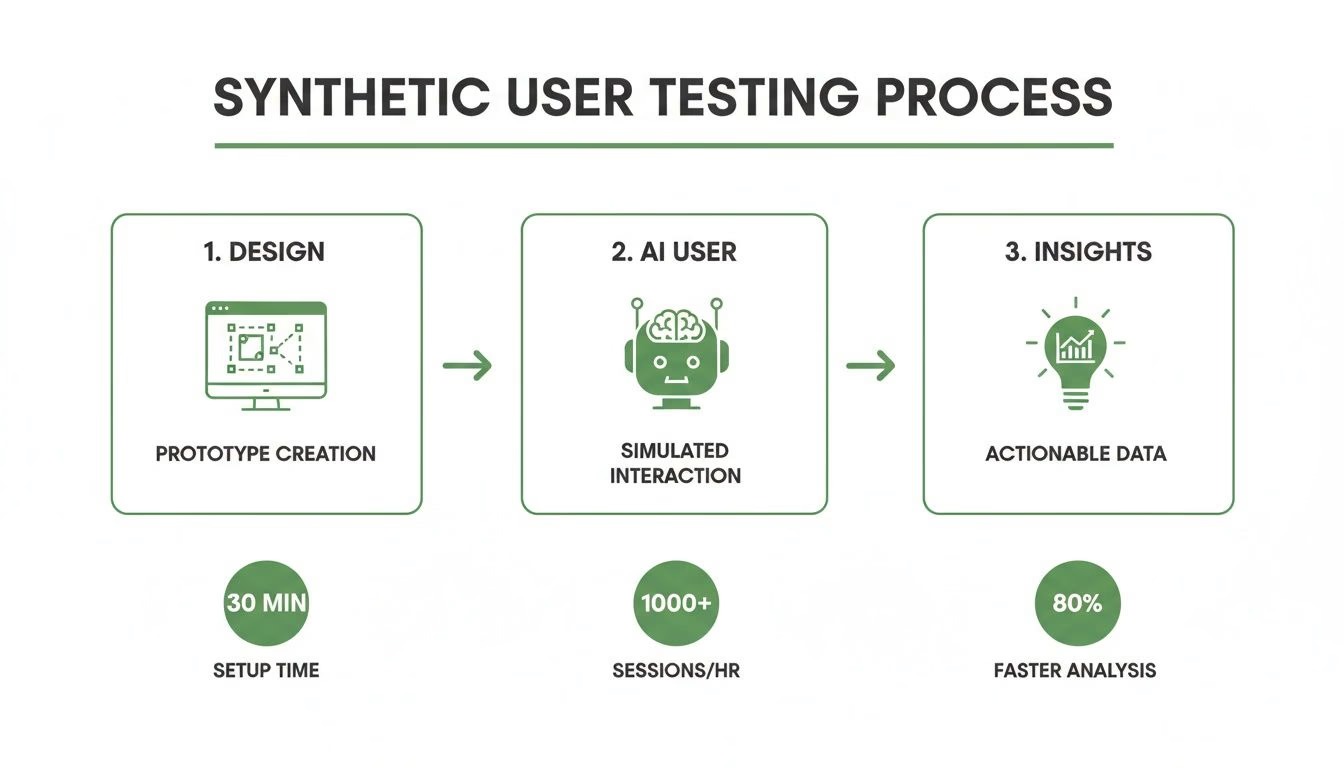 SYNTHETIC USER TESTING PROCESS

1. DESIGN

PROTOTYPE CREATION

2. AI USER

SIMULATED INTERACTION

3. INSIGHTS

ACTIONABLE DATA

30 MIN

SETUP TIME

1000+

SESSIONS/HR

80%

FASTER ANALYSIS